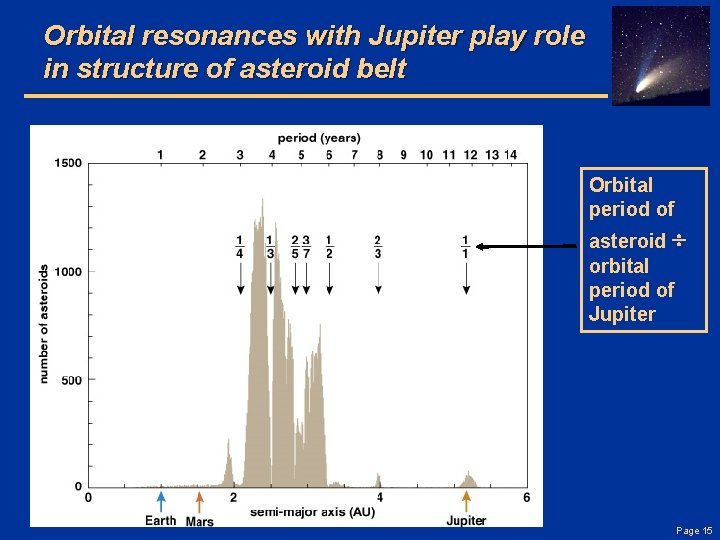 Orbital resonances with Jupiter play role in structure of asteroid belt

period (years)

1 2 3 4 5 6 7 8 9 10 11 12 13 14

1500

1000

500

0

number of asteroids

$\frac{1}{4}$ $\frac{1}{3}$ $\frac{2}{5}$ $\frac{3}{7}$ $\frac{1}{2}$ $\frac{2}{3}$ $\frac{1}{1}$

0 2 4 6

semi-major axis (AU)

Earth Mars Jupiter

Orbital period of asteroid ÷ orbital period of Jupiter

Page 15